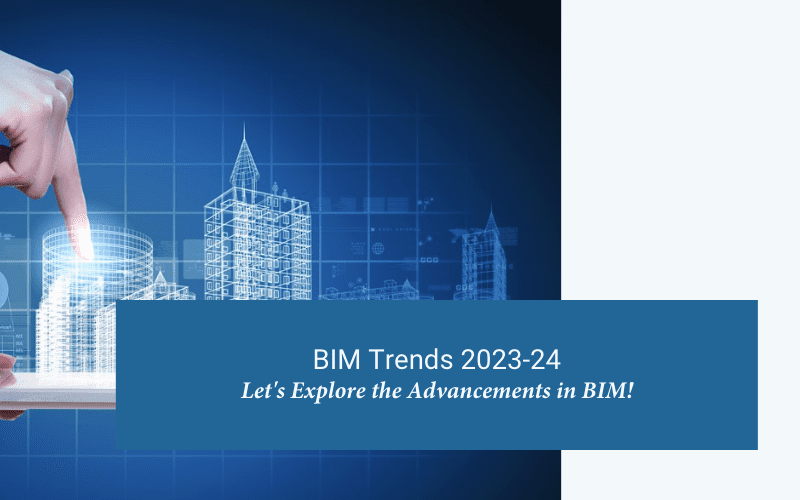 BIM Trends 2023-24
Let's Explore the Advancements in BIM!